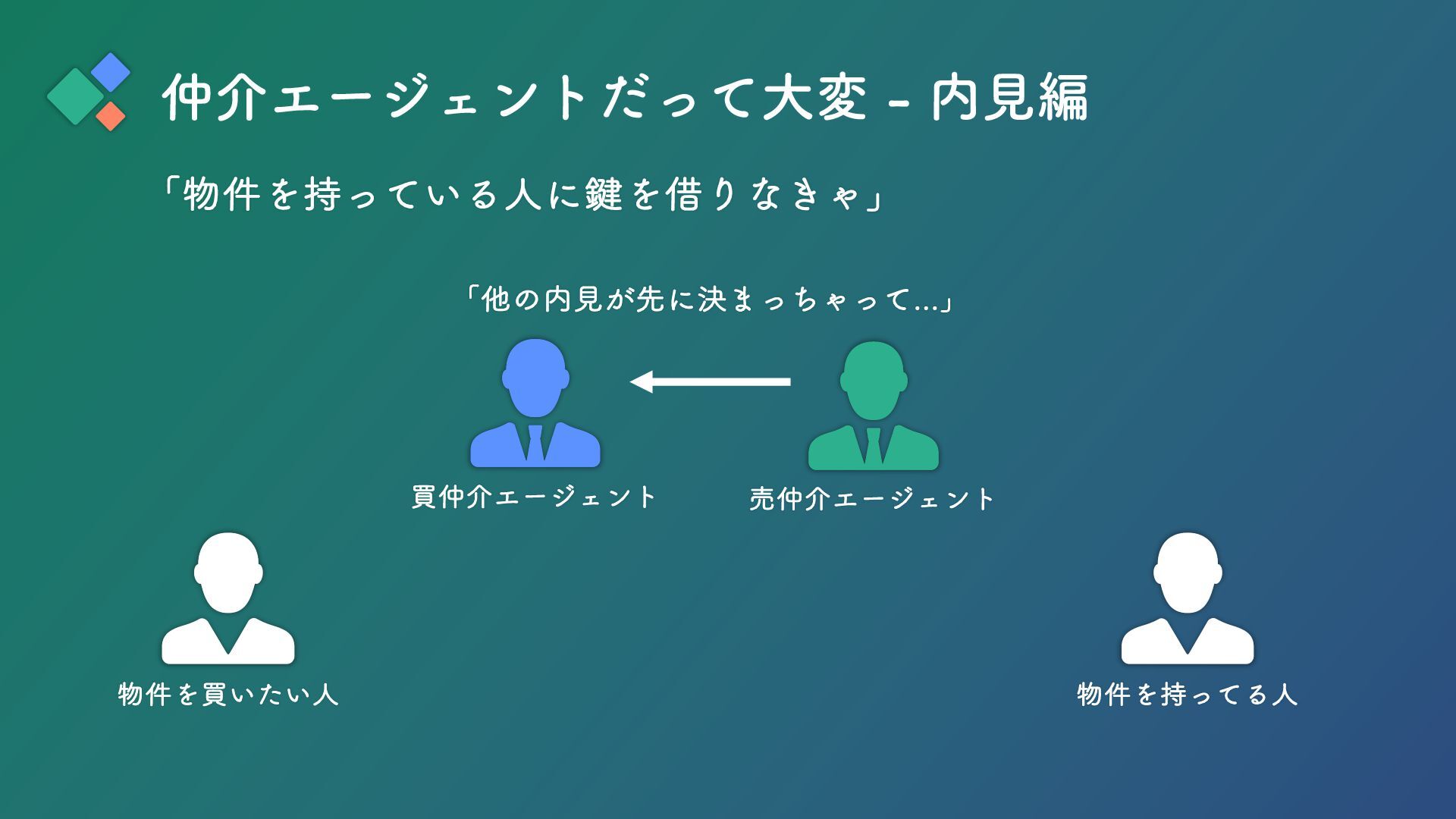 仲介エージェントだって大変 - 内見編

「物件を持っている人に鍵を借りなきゃ」

「他の内見が先に決まっちゃって...」

買仲介エージェント

売仲介エージェント

物件を買いたい人

物件を持ってる人